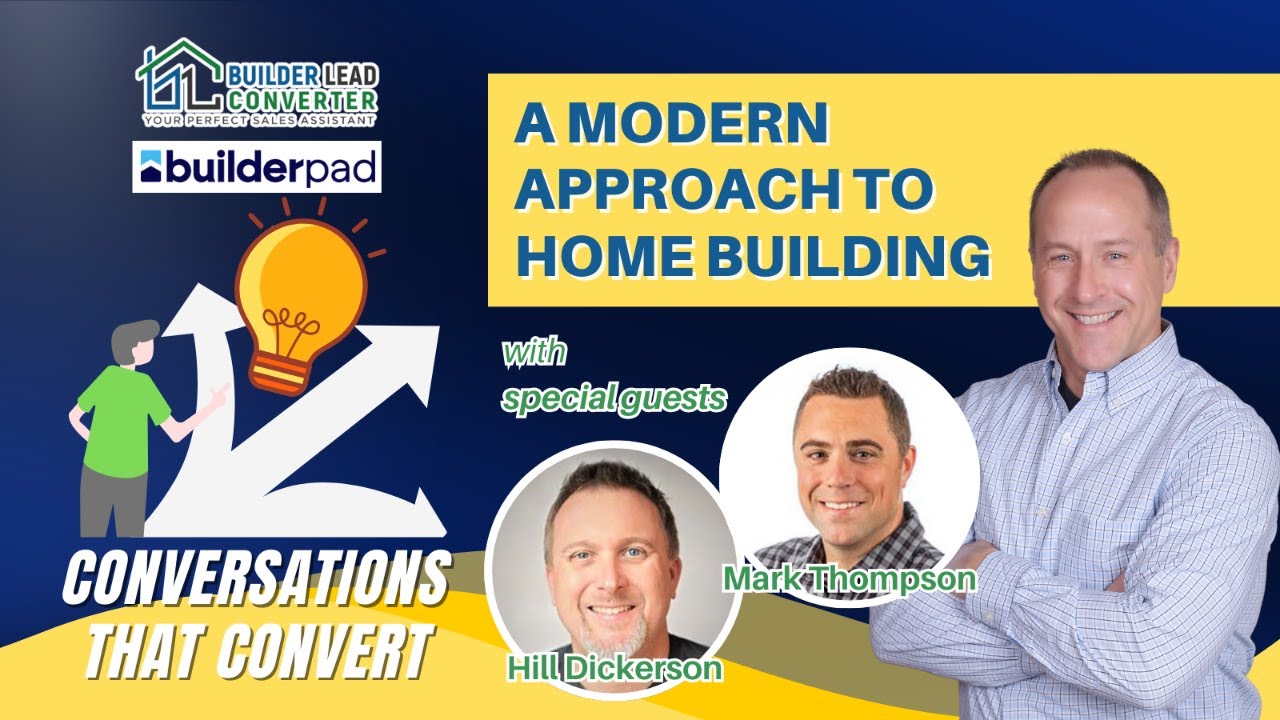 BUILDER LEAD CONVERTER
YOUR PERFECT SALES ASSISTANT

builderpad

A MODERN APPROACH TO HOME BUILDING

with special guests

Mark Thompson

Hill Dickerson

CONVERSATIONS THAT CONVERT